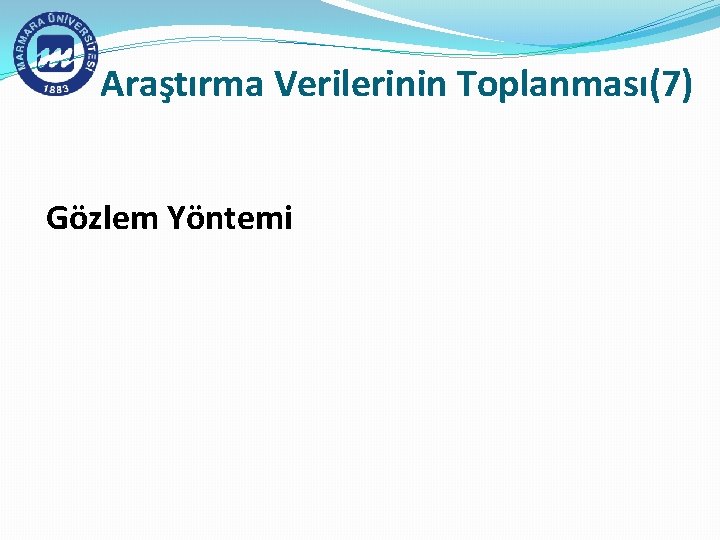 MARMARA ÜNİVERSİTESİ
1883

Araştırma Verilerinin Toplanması(7)

Gözlem Yöntemi